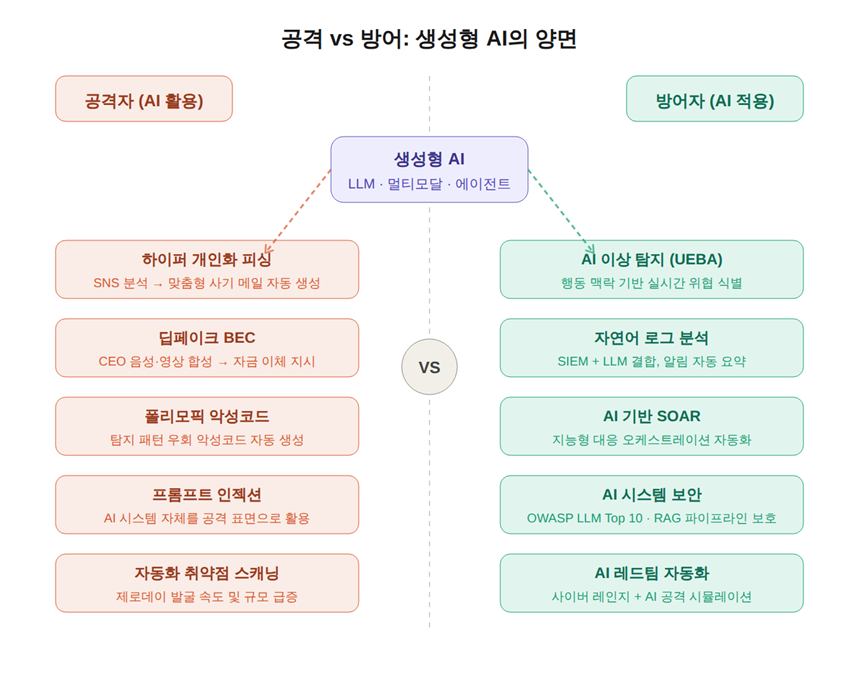 공격 vs 방어: 생성형 AI의 양면

공격자 (AI 활용)

방어자 (AI 적용)

생성형 AI
LLM · 멀티모달 · 에이전트

하이퍼 개인화 피싱
SNS 분석 → 맞춤형 사기 메일 자동 생성

딥페이크 BEC
CEO 음성·영상 합성 → 자금 이체 지시

폴리모픽 악성코드
탐지 패턴 우회 악성코드 자동 생성

프롬프트 인젝션
AI 시스템 자체를 공격 표면으로 활용

자동화 취약점 스캐닝
제로데이 발굴 속도 및 규모 급증

VS

AI 이상 탐지 (UEBA)
행동 맥락 기반 실시간 위협 식별

자연어 로그 분석
SIEM + LLM 결합, 알림 자동 요약

AI 기반 SOAR
지능형 대응 오케스트레이션 자동화

AI 시스템 보안
OWASP LLM Top 10 · RAG 파이프라인 보호

AI 레드팀 자동화
사이버 레인지 + AI 공격 시뮬레이션